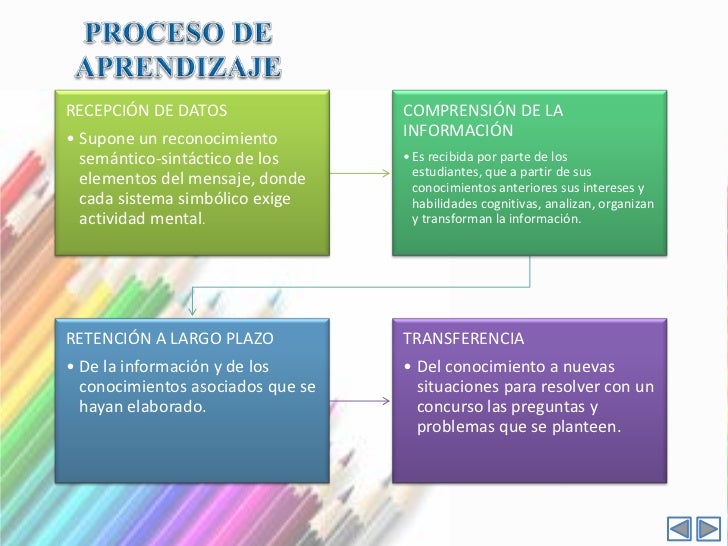 PROCESO DE APRENDIZAJE

RECEPCIÓN DE DATOS

• Supone un reconocimiento semántico-sintáctico de los elementos del mensaje, donde cada sistema simbólico exige actividad mental.

COMPRENSIÓN DE LA INFORMACIÓN

• Es recibida por parte de los estudiantes, que a partir de sus conocimientos anteriores sus intereses y habilidades cognitivas, analizan, organizan y transforman la información.

RETENCIÓN A LARGO PLAZO

• De la información y de los conocimientos asociados que se hayan elaborado.

TRANSFERENCIA

• Del conocimiento a nuevas situaciones para resolver con un concurso las preguntas y problemas que se planteen.